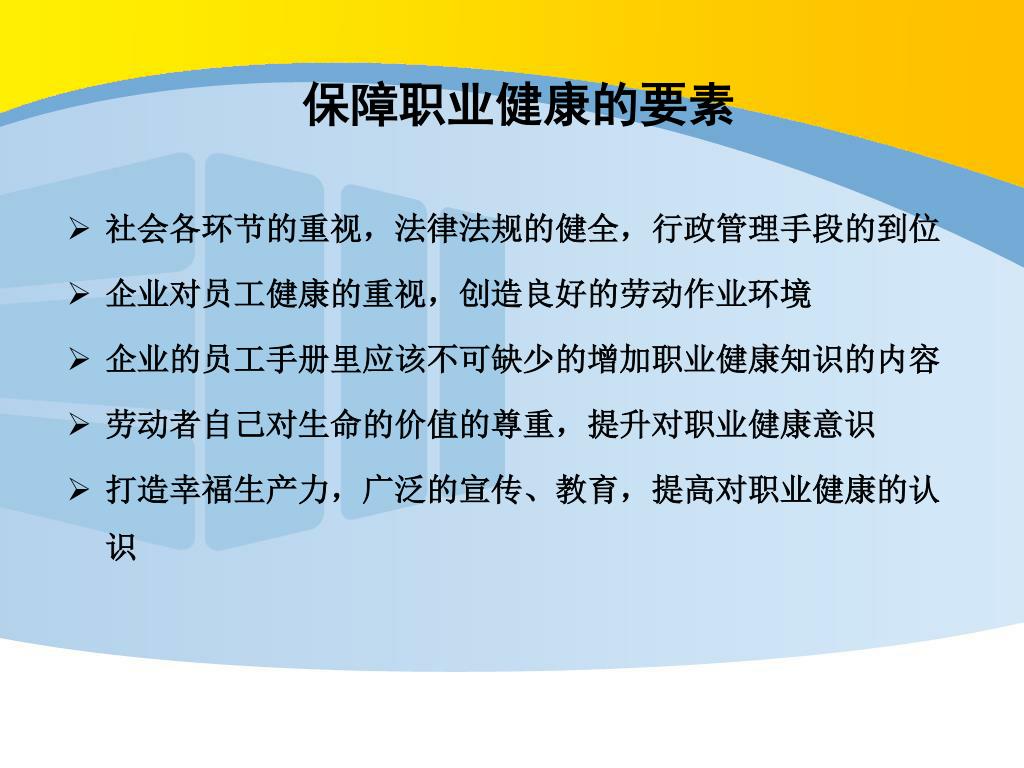 保障职业健康的要素

➢ 社会各环节的重视，法律法规的健全，行政管理手段的到位

➢ 企业对员工健康的重视，创造良好的劳动作业环境

➢ 企业的员工手册里应该不可缺少的增加职业健康知识的内容

➢ 劳动者自己对生命的价值的尊重，提升对职业健康意识

➢ 打造幸福生产力，广泛的宣传、教育，提高对职业健康的认识